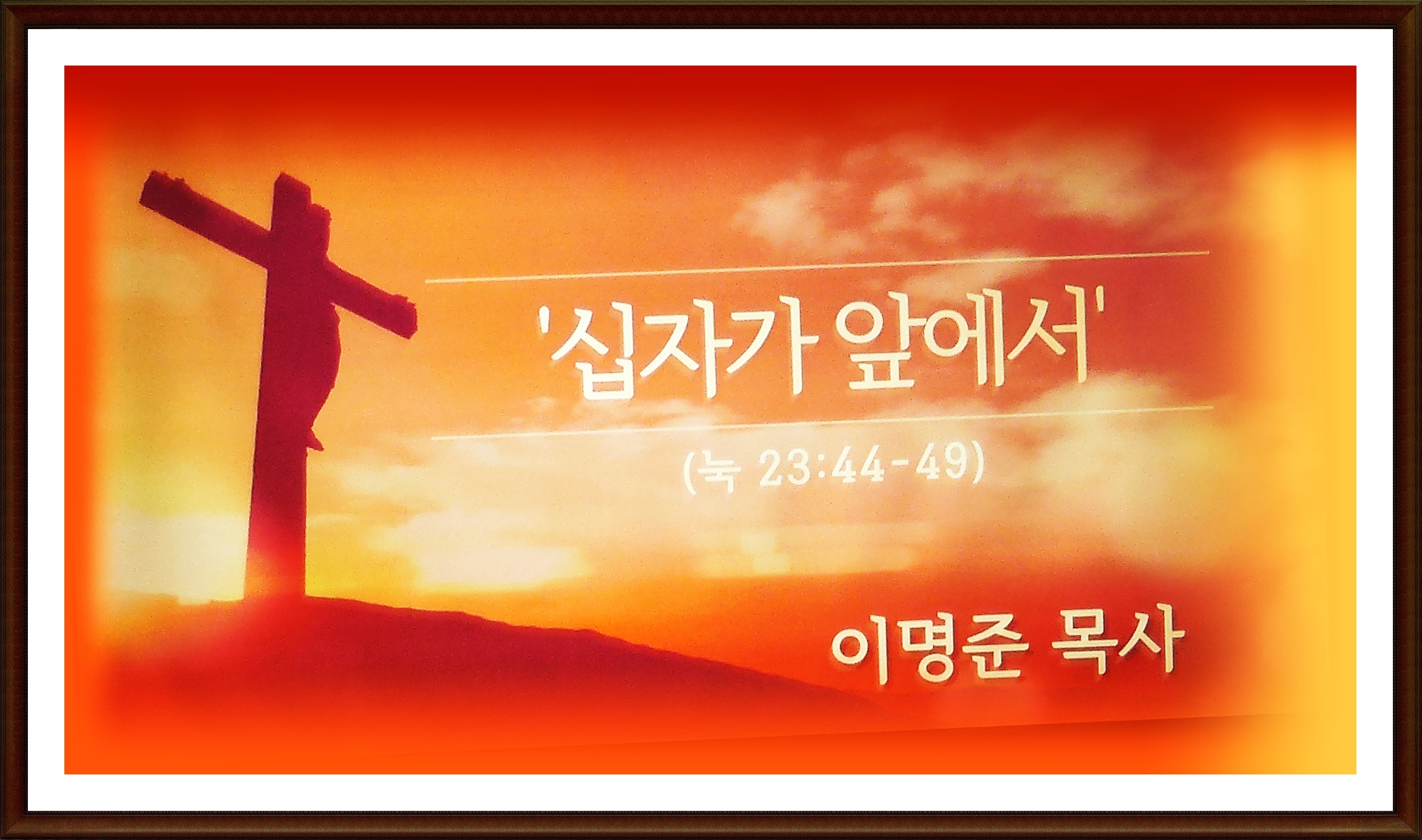 '십자가 앞에서'

(눅 23:44-49)

이명준 목사